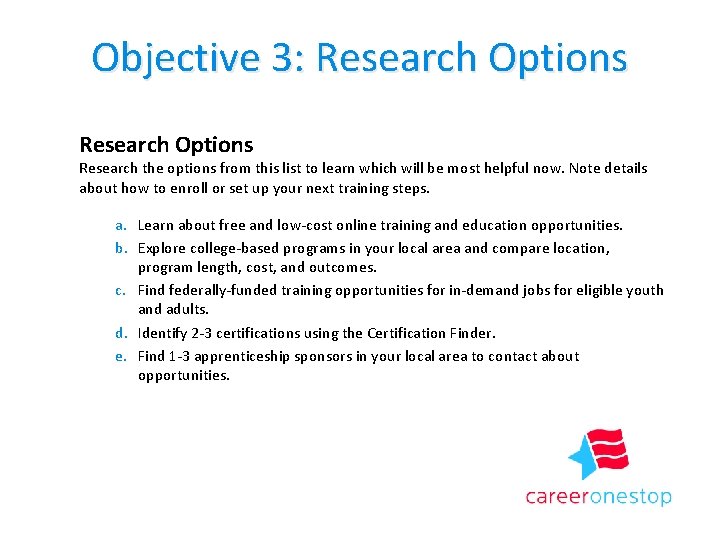 Objective 3: Research Options

Research Options
Research the options from this list to learn which will be most helpful now. Note details about how to enroll or set up your next training steps.

a. Learn about free and low-cost online training and education opportunities.
b. Explore college-based programs in your local area and compare location, program length, cost, and outcomes.
c. Find federally-funded training opportunities for in-demand jobs for eligible youth and adults.
d. Identify 2-3 certifications using the Certification Finder.
e. Find 1-3 apprenticeship sponsors in your local area to contact about opportunities.

careeronestop